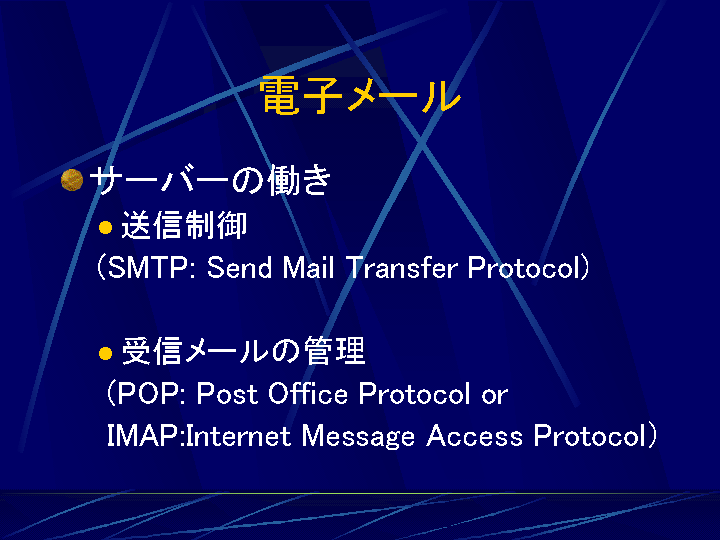 電子メール

サーバーの働き

送信制御
（SMTP: Send Mail Transfer Protocol）

受信メールの管理
（POP: Post Office Protocol or IMAP:Internet Message Access Protocol）